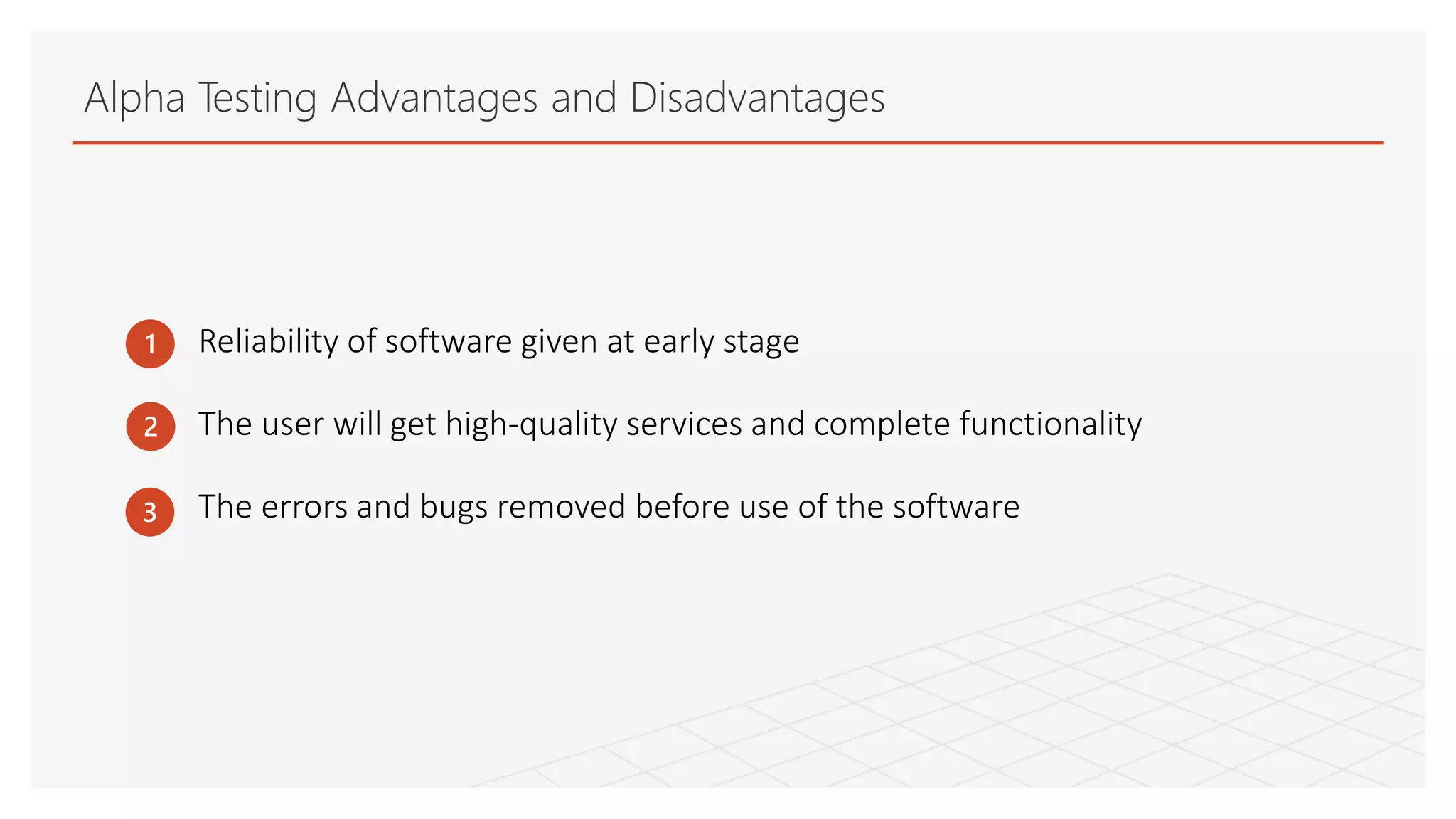 Alpha Testing Advantages and Disadvantages

1 Reliability of software given at early stage

2 The user will get high-quality services and complete functionality

3 The errors and bugs removed before use of the software